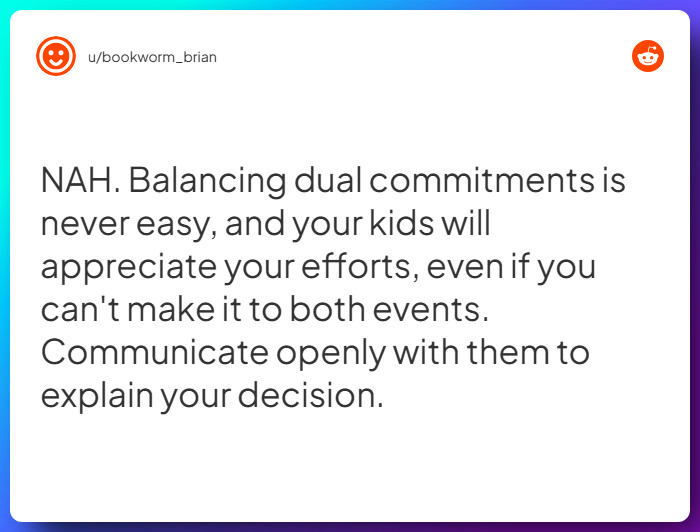 u/bookworm_brian

NAH. Balancing dual commitments is never easy, and your kids will appreciate your efforts, even if you can't make it to both events. Communicate openly with them to explain your decision.